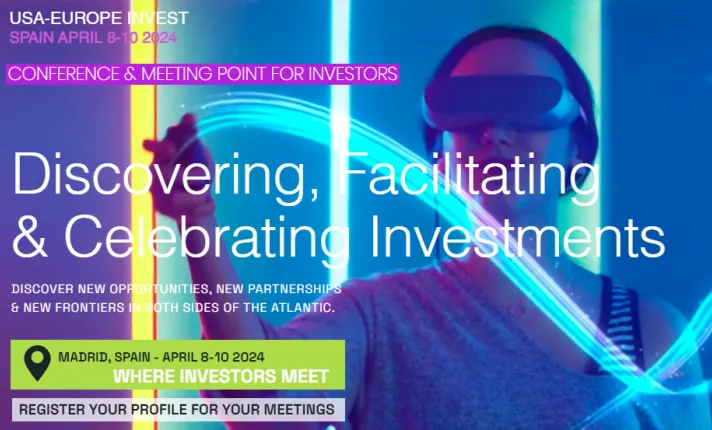 USA-EUROPE INVEST
SPAIN APRIL 8-10 2024

CONFERENCE & MEETING POINT FOR INVESTORS

Discovering, Facilitating & Celebrating Investments

DISCOVER NEW OPPORTUNITIES, NEW PARTNERSHIPS & NEW FRONTIERS IN BOTH SIDES OF THE ATLANTIC.

MADRID, SPAIN - APRIL 8-10 2024
WHERE INVESTORS MEET

REGISTER YOUR PROFILE FOR YOUR MEETINGS